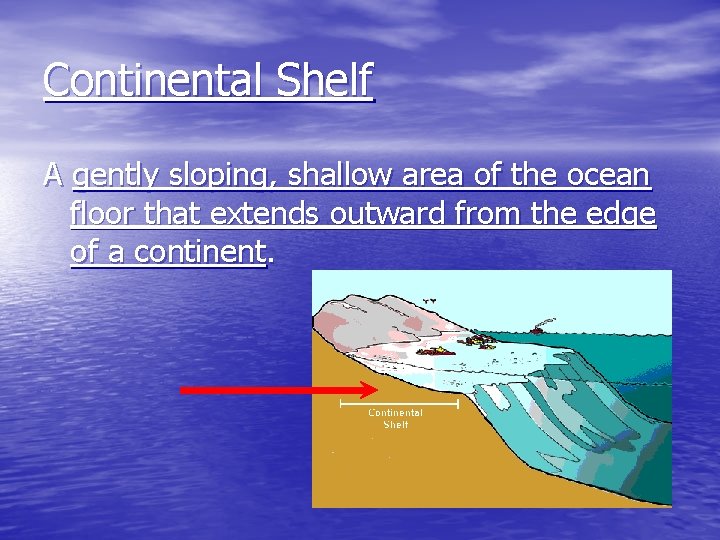 Continental Shelf

A gently sloping, shallow area of the ocean floor that extends outward from the edge of a continent.

Continental Shelf